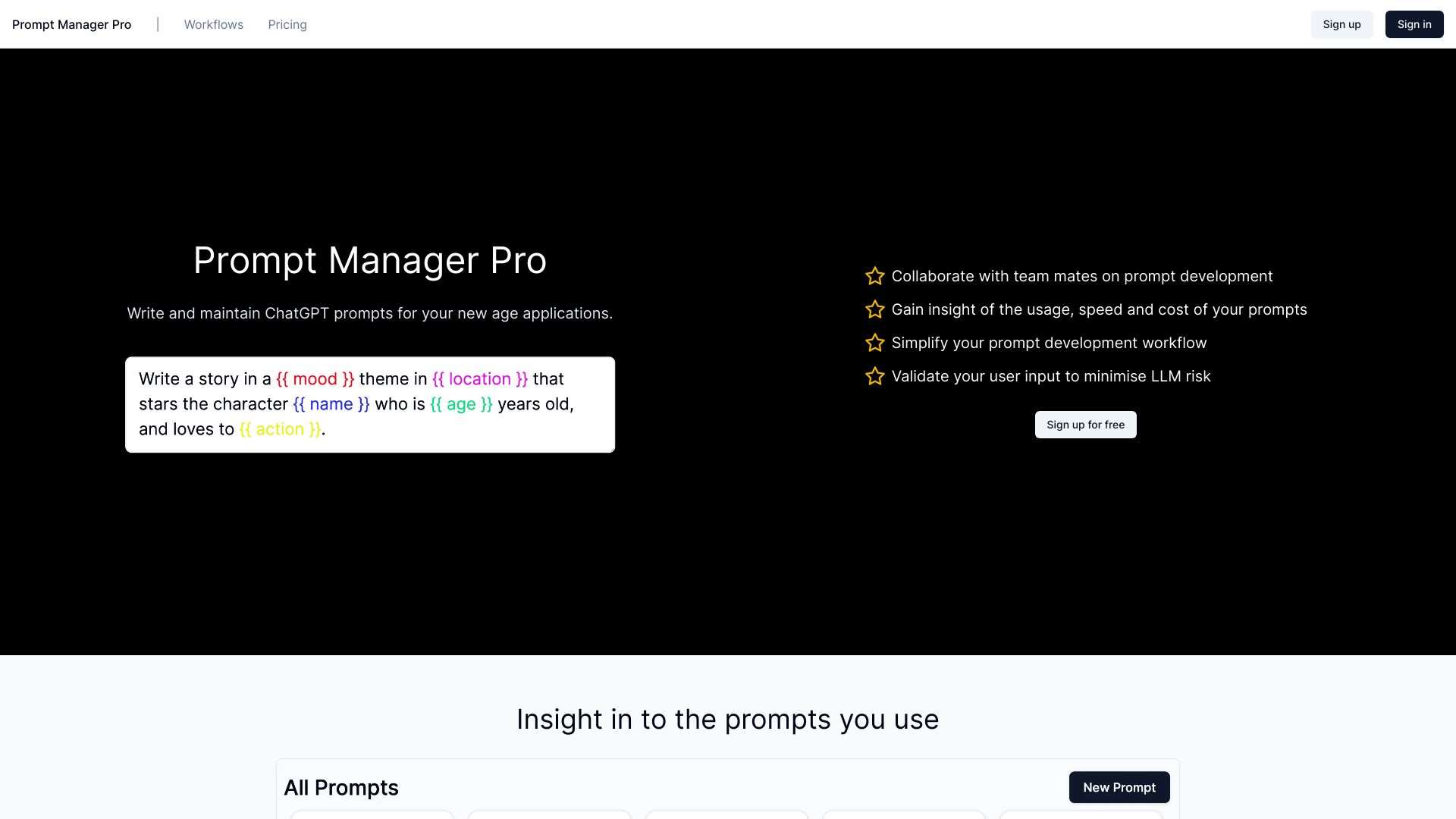 Prompt Manager Pro | Workflows Pricing

Sign up Sign in

Prompt Manager Pro

Write and maintain ChatGPT prompts for your new age applications.

Write a story in a {{ mood }} theme in {{ location }} that stars the character {{ name }} who is {{ age }} years old, and loves to {{ action }}.

Collaborate with team mates on prompt development

Gain insight of the usage, speed and cost of your prompts

Simplify your prompt development workflow

Validate your user input to minimise LLM risk

Sign up for free

Insight in to the prompts you use

All Prompts

New Prompt